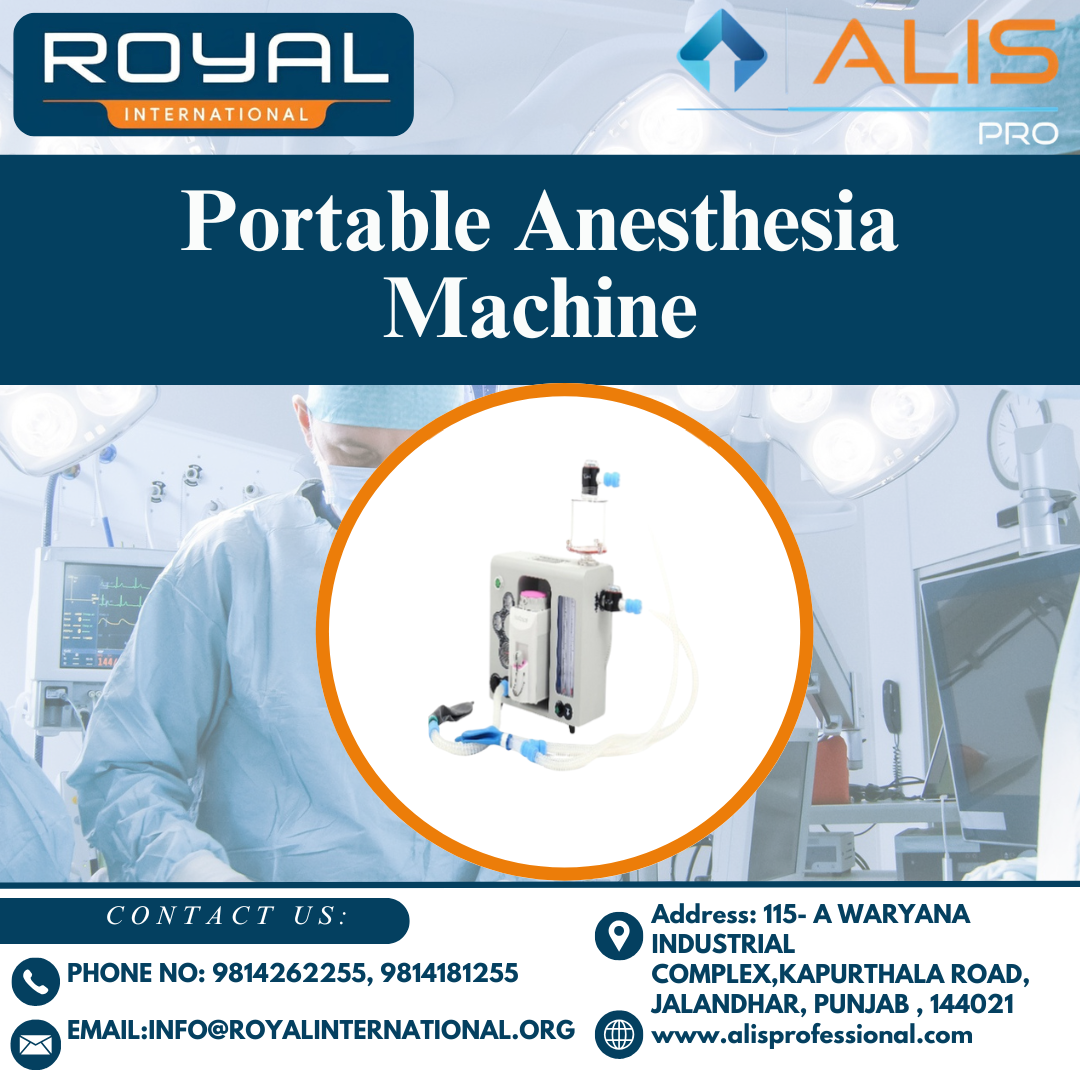 ROYAL
INTERNATIONAL

ALIS
PRO

Portable Anesthesia Machine

CONTACT US:

PHONE NO: 9814262255, 9814181255

EMAIL:INFO@ROYALINTERNATIONAL.ORG

Address: 115- A WARYANA INDUSTRIAL COMPLEX,KAPURTHALA ROAD, JALANDHAR, PUNJAB , 144021

www.alisprofessional.com